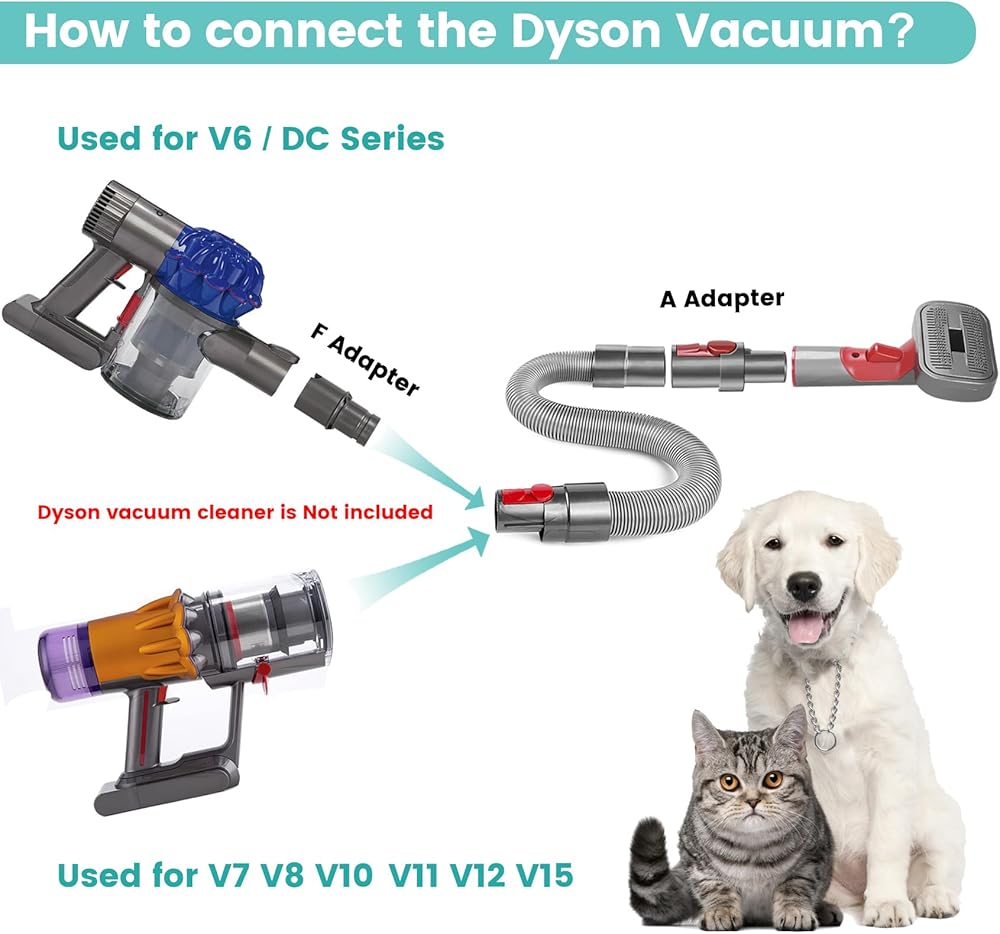 How to connect the Dyson Vacuum?

Used for V6 / DC Series

F Adapter

A Adapter

Dyson vacuum cleaner is Not included

Used for V7 V8 V10 V11 V12 V15